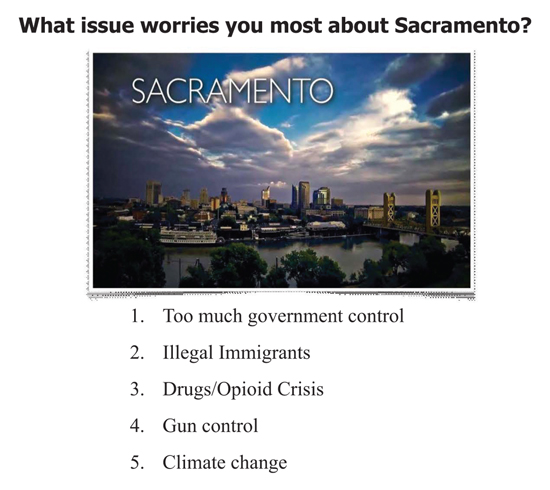 What issue worries you most about Sacramento?

SACRAMENTO

1. Too much government control
2. Illegal Immigrants
3. Drugs/Opioid Crisis
4. Gun control
5. Climate change